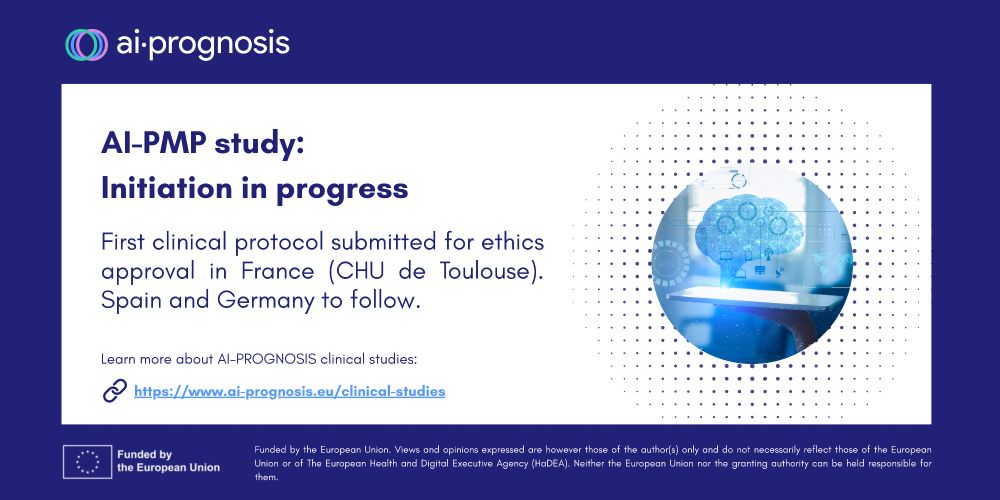 ai·prognosis

AI-PMP study:
Initiation in progress

First clinical protocol submitted for ethics approval in France (CHU de Toulouse). Spain and Germany to follow.

Learn more about AI-PROGNOSIS clinical studies:

https://www.ai-prognosis.eu/clinical-studies

Funded by the European Union

Funded by the European Union. Views and opinions expressed are however those of the author(s) only and do not necessarily reflect those of the European Union or of The European Health and Digital Executive Agency (HaDEA). Neither the European Union nor the granting authority can be held responsible for them.